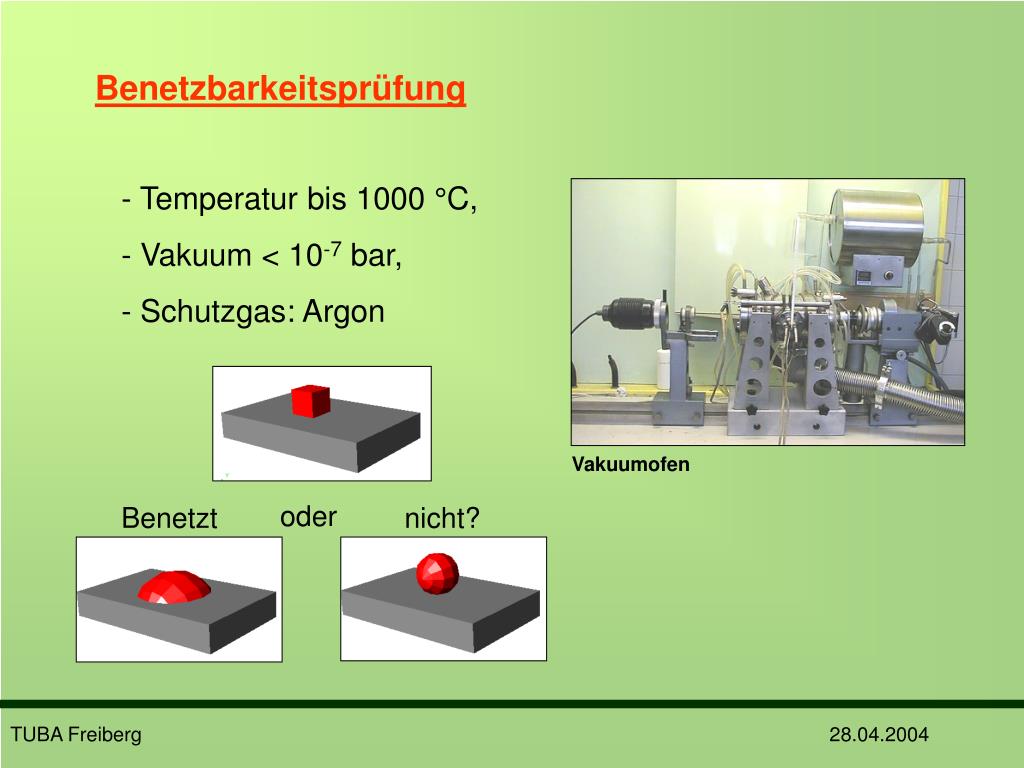 Benetzbarkeitsprüfung

- Temperatur bis 1000 °C,
- Vakuum < $10^{-7}$ bar,
- Schutzgas: Argon

Vakuumofen

Benetzt oder nicht?

TUBA Freiberg

28.04.2004